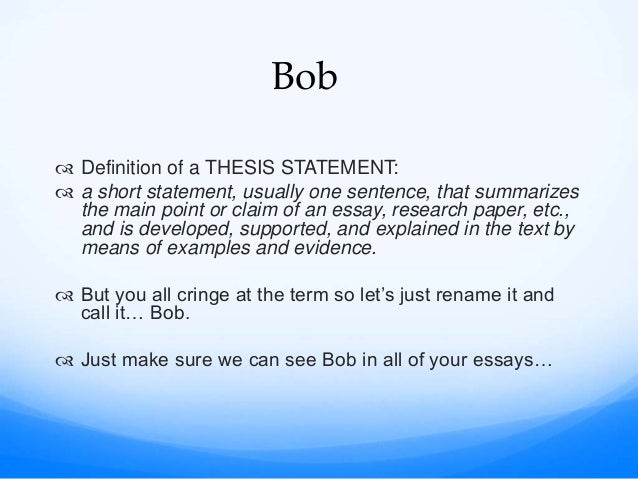 Bob

Definition of a THESIS STATEMENT:

a short statement, usually one sentence, that summarizes the main point or claim of an essay, research paper, etc., and is developed, supported, and explained in the text by means of examples and evidence.

But you all cringe at the term so let's just rename it and call it… Bob.

Just make sure we can see Bob in all of your essays…